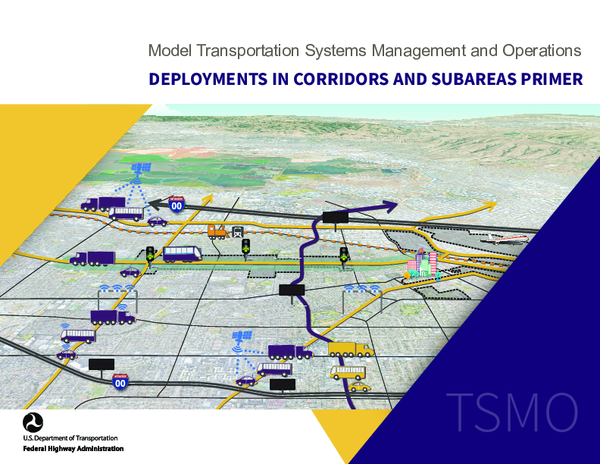 Model Transportation Systems Management and Operations

DEPLOYMENTS IN CORRIDORS AND SUBAREAS PRIMER

00

00

TSMO

U.S. Department of Transportation
Federal Highway Administration